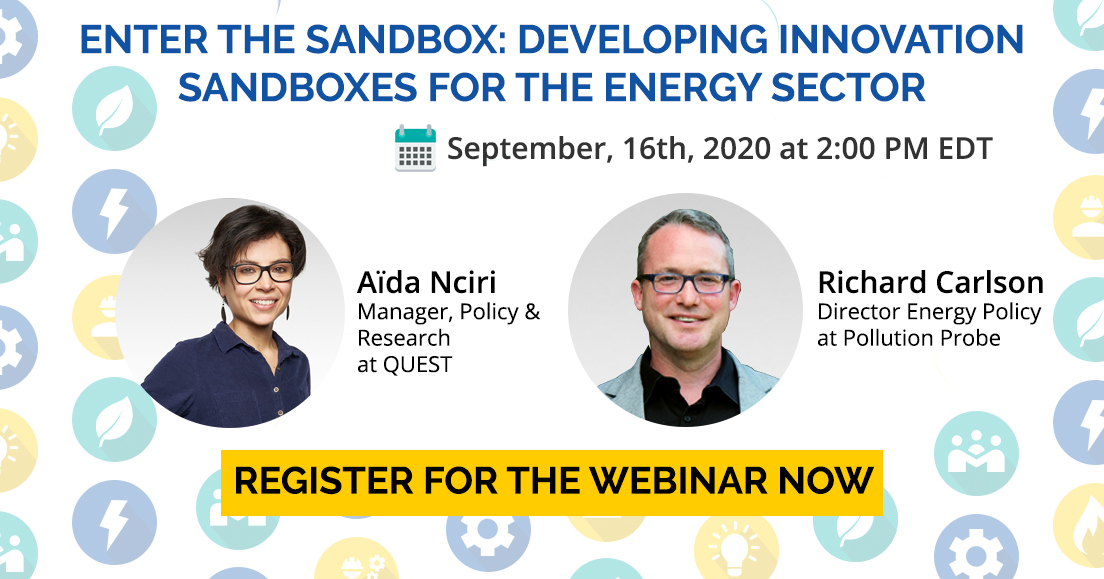 ENTER THE SANDBOX: DEVELOPING INNOVATION SANDBOXES FOR THE ENERGY SECTOR

September, 16th, 2020 at 2:00 PM EDT

Aïda Nciri
Manager, Policy & Research at QUEST

Richard Carlson
Director Energy Policy at Pollution Probe

REGISTER FOR THE WEBINAR NOW